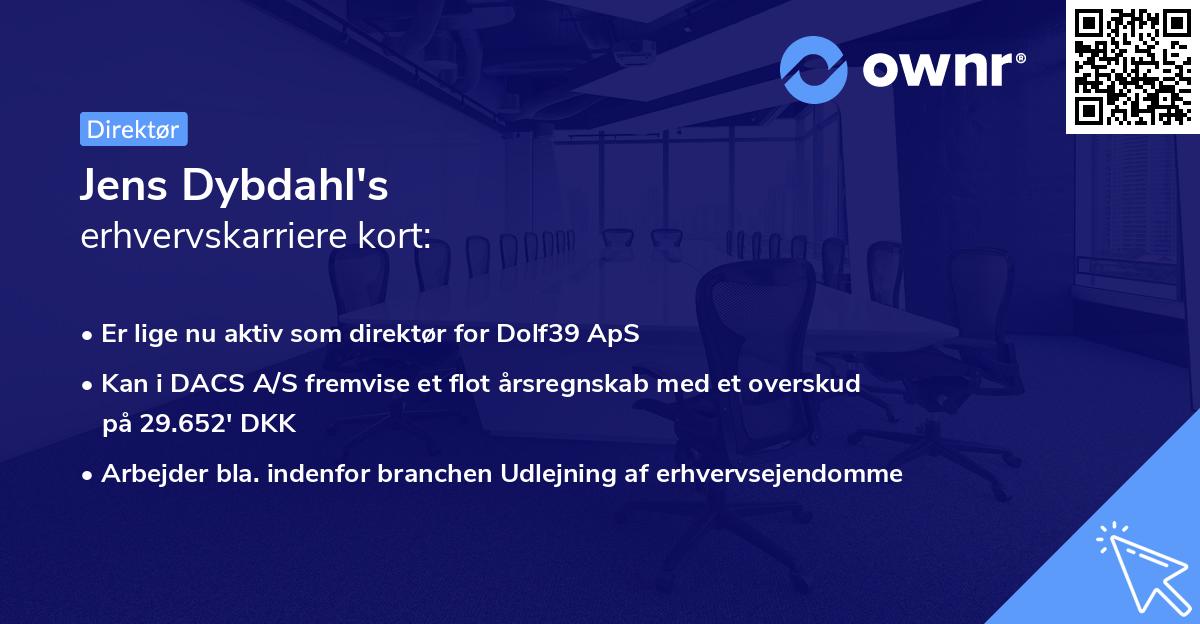 ownr®

Direktør

Jens Dybdahl's
erhvervskarriere kort:

• Er lige nu aktiv som direktør for Dolf39 ApS
• Kan i DACS A/S fremvise et flot årsregnskab med et overskud på 29.652' DKK
• Arbejder bla. indenfor branchen Udlejning af erhvervsejendomme